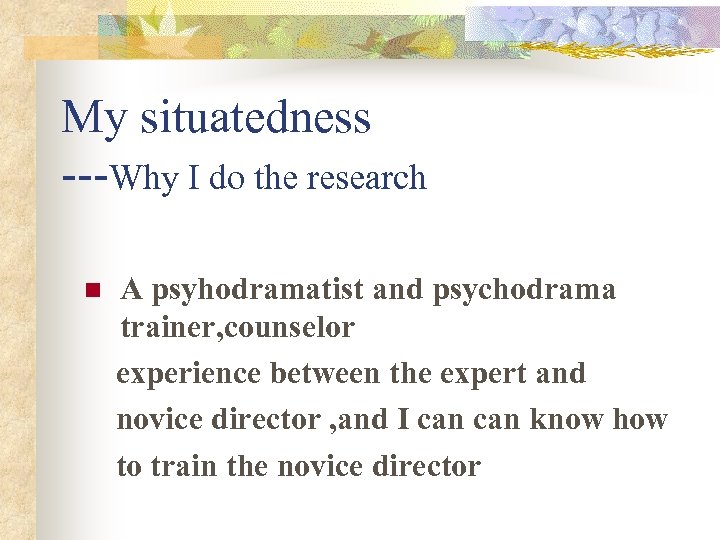 My situatedness
---Why I do the research

A psyhodramatist and psychodrama trainer,counselor
experience between the expert and novice director ,and I can can know how to train the novice director